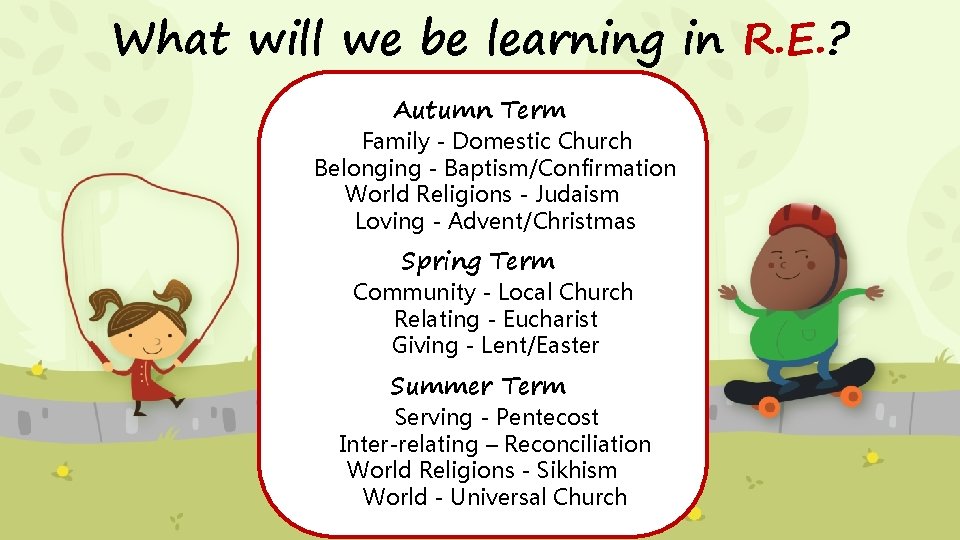 What will we be learning in R.E.?

Autumn Term
Family - Domestic Church
Belonging - Baptism/Confirmation
World Religions - Judaism
Loving - Advent/Christmas

Spring Term
Community - Local Church
Relating - Eucharist
Giving - Lent/Easter

Summer Term
Serving - Pentecost
Inter-relating – Reconciliation
World Religions - Sikhism
World - Universal Church